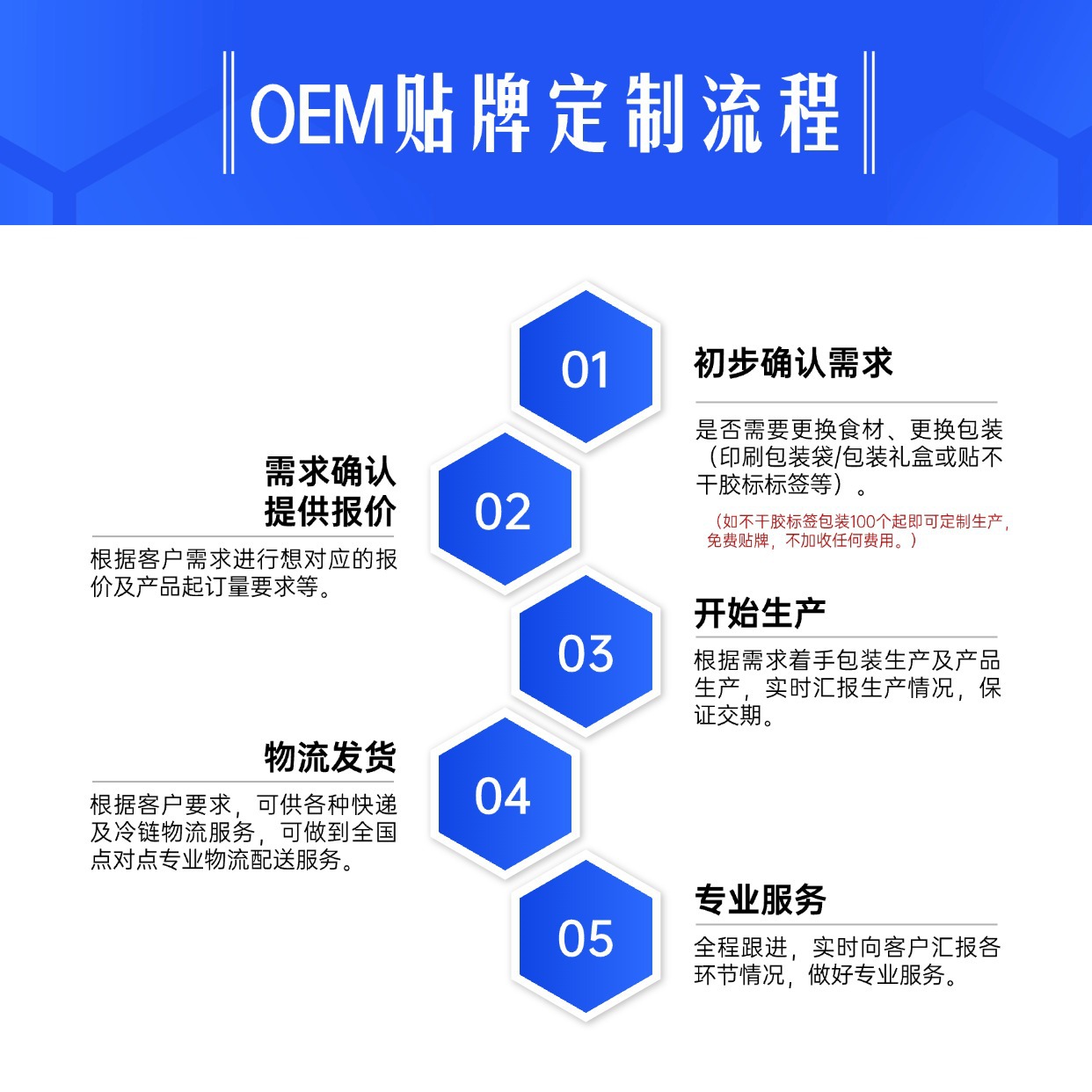 OEM贴牌定制流程

01
初步确认需求

是否需要更换食材、更换包装（印刷包装袋/包装礼盒或贴不干胶标标签等）。

（如不干胶标签包装100个起即可定制生产，免费贴牌，不加收任何费用。）

02
需求确认
提供报价

根据客户需求进行想对应的报价及产品起订量要求等。

03
开始生产

根据需求着手包装生产及产品生产，实时汇报生产情况，保证交期。

04
物流发货

根据客户要求，可供各种快递及冷链物流服务，可做到全国点对点专业物流配送服务。

05
专业服务

全程跟进，实时向客户汇报各环节情况，做好专业服务。